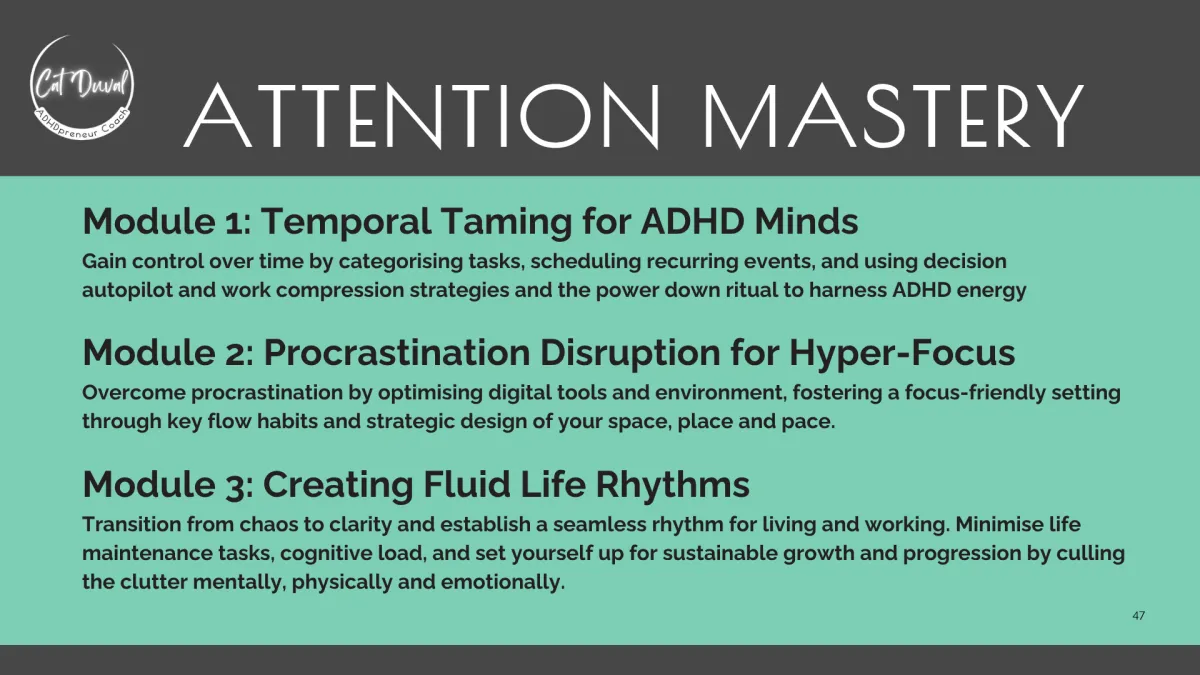 Cat Duval
ADHDpreneur Coach

ATTENTION MASTERY

Module 1: Temporal Taming for ADHD Minds
Gain control over time by categorising tasks, scheduling recurring events, and using decision autopilot and work compression strategies and the power down ritual to harness ADHD energy

Module 2: Procrastination Disruption for Hyper-Focus
Overcome procrastination by optimising digital tools and environment, fostering a focus-friendly setting through key flow habits and strategic design of your space, place and pace.

Module 3: Creating Fluid Life Rhythms
Transition from chaos to clarity and establish a seamless rhythm for living and working. Minimise life maintenance tasks, cognitive load, and set yourself up for sustainable growth and progression by culling the clutter mentally, physically and emotionally.

47